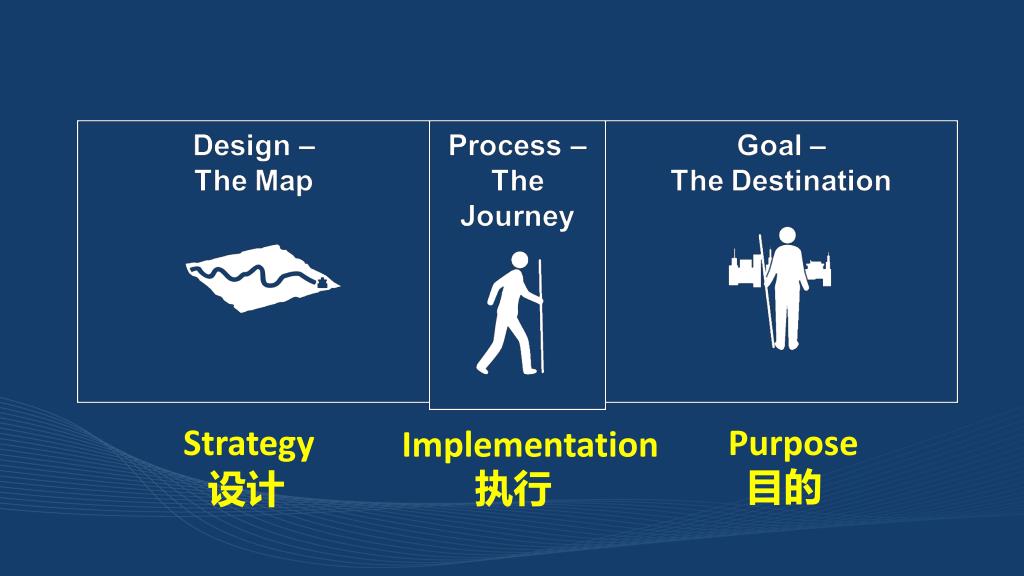 Design –
The Map

Process –
The
Journey

Goal –
The Destination

Strategy
设计

Implementation
执行

Purpose
目的